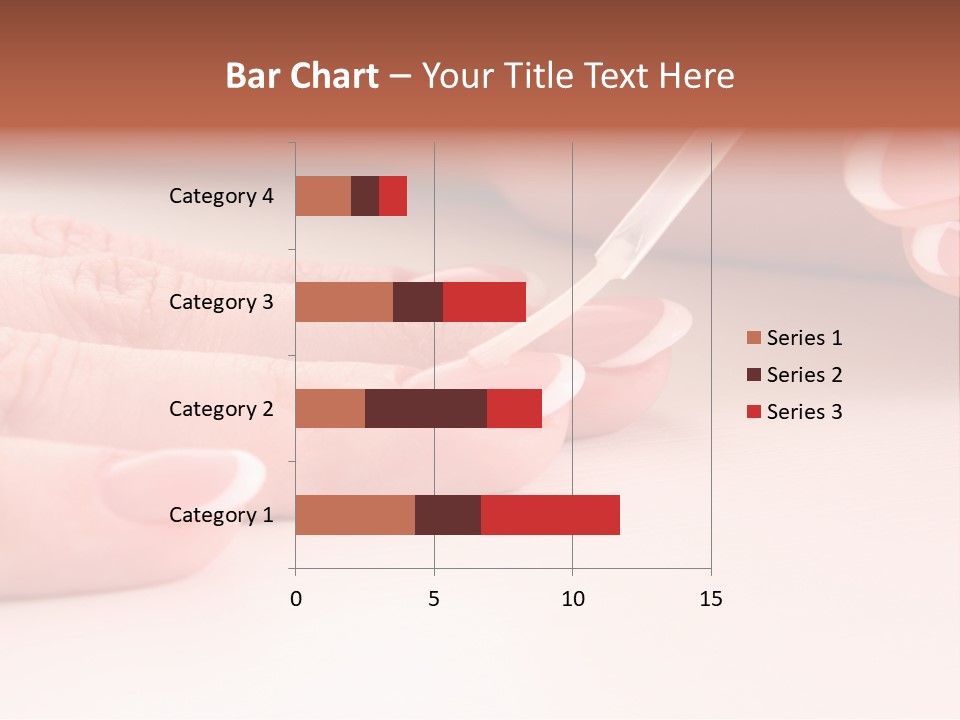 Bar Chart – Your Title Text Here

Category 4
Category 3
Category 2
Category 1

0
5
10
15

Series 1
Series 2
Series 3